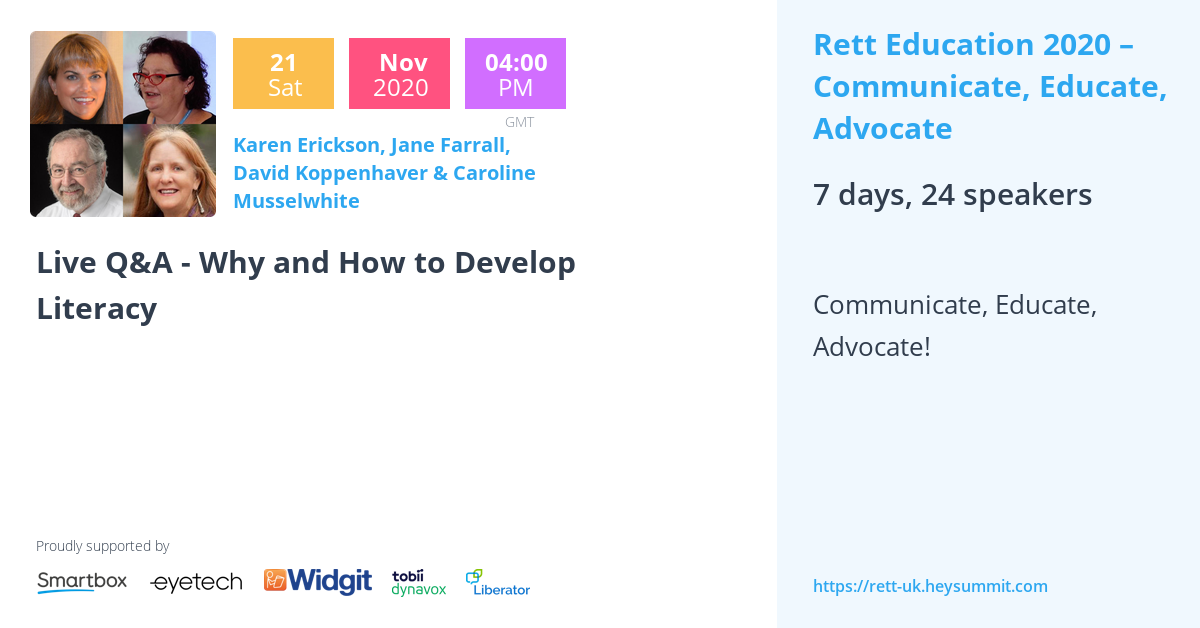 21
Sat

Nov
2020

04:00
PM

GMT

Karen Erickson, Jane Farrall, David Koppenhaver & Caroline Musselwhite

Live Q&A - Why and How to Develop Literacy

Proudly supported by

Smartbox eyetech Widgit tobii dynavox Liberator

Rett Education 2020 – Communicate, Educate, Advocate

7 days, 24 speakers

Communicate, Educate, Advocate!

https://rett-uk.heysummit.com